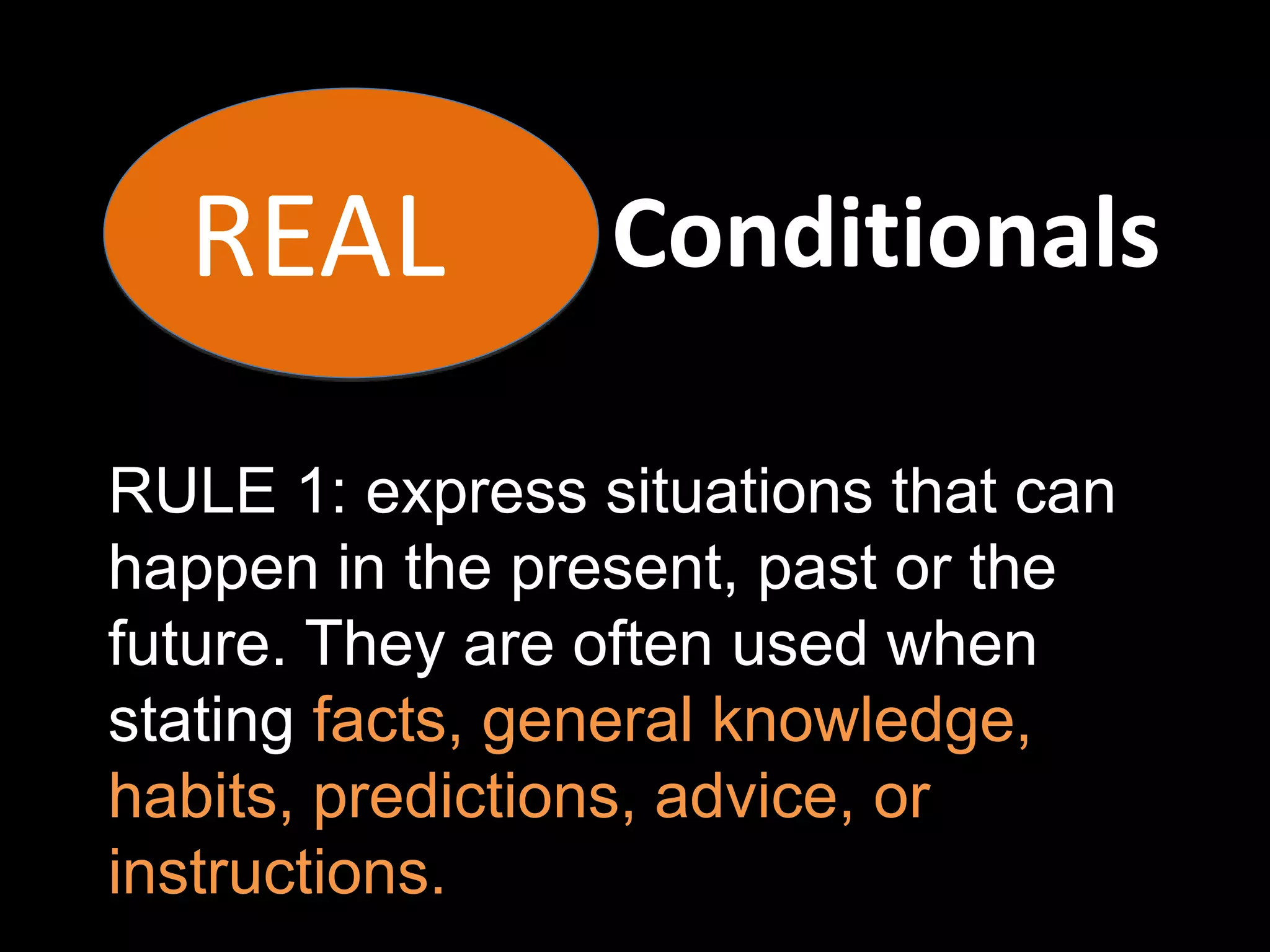 REAL Conditionals

RULE 1: express situations that can happen in the present, past or the future. They are often used when stating facts, general knowledge, habits, predictions, advice, or instructions.